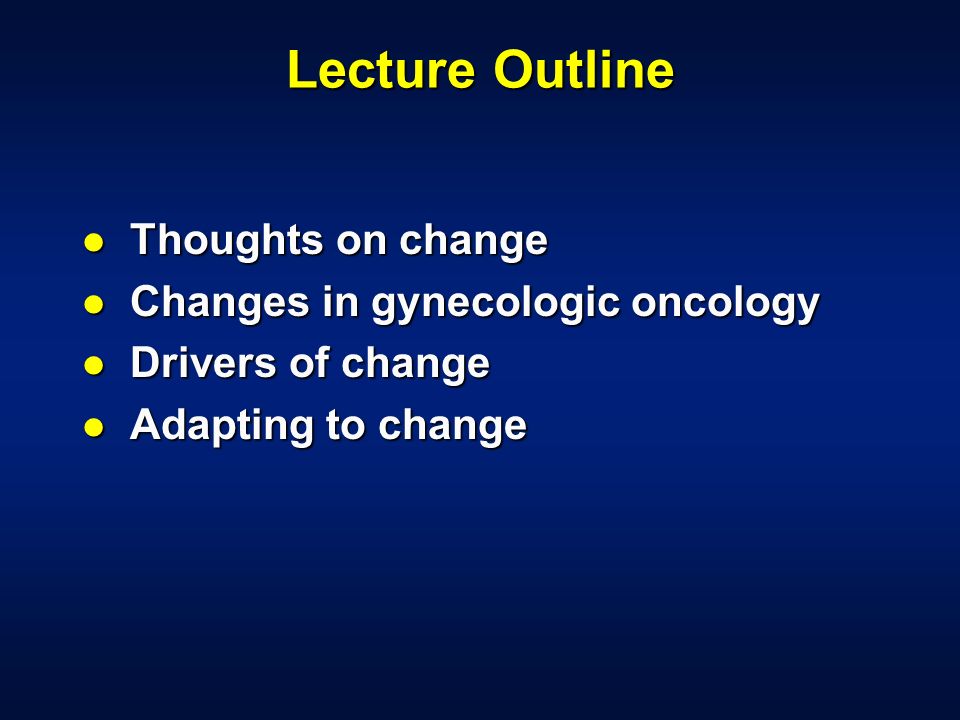 Lecture Outline

- Thoughts on change
- Changes in gynecologic oncology
- Drivers of change
- Adapting to change